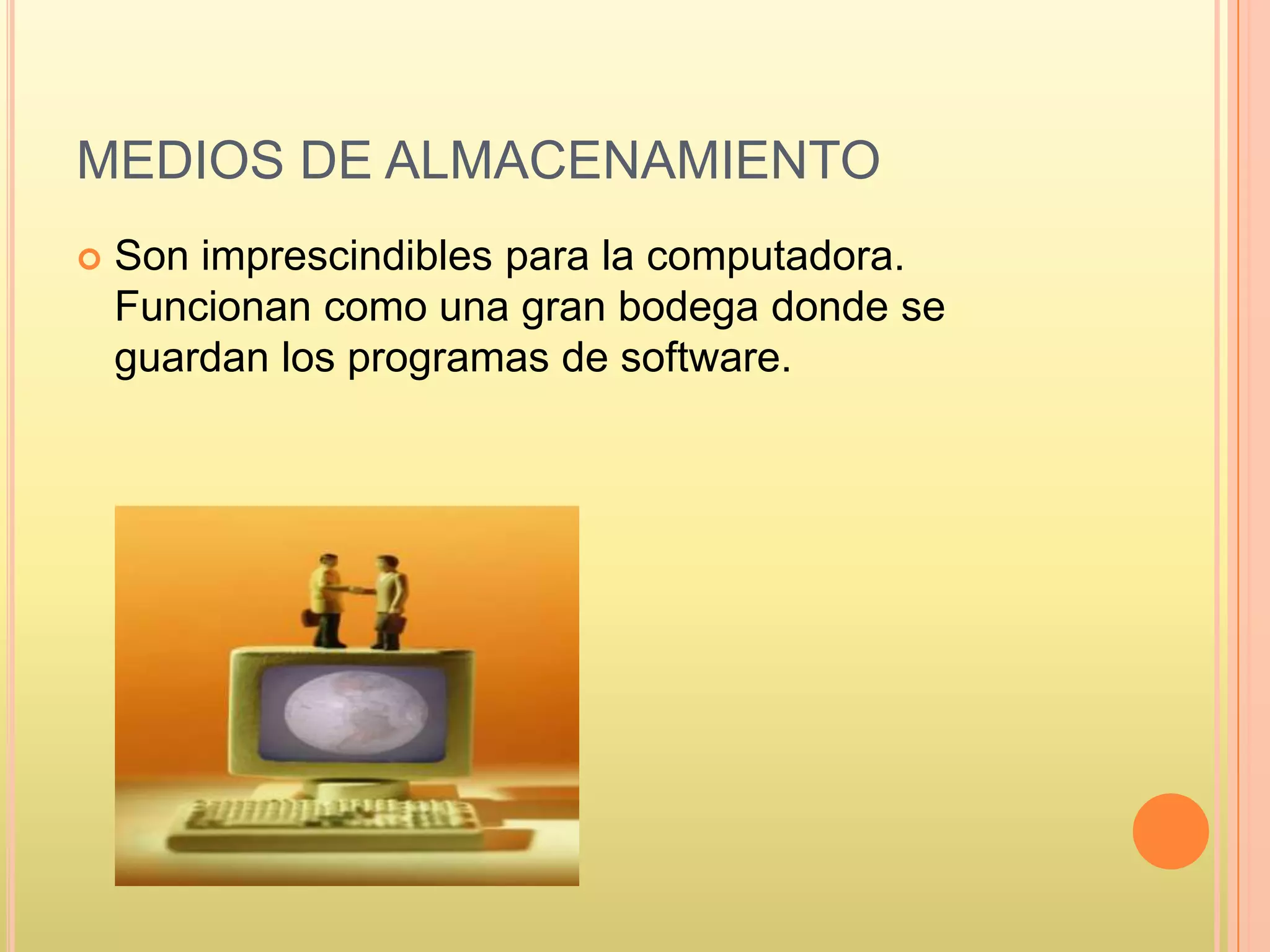 MEDIOS DE ALMACENAMIENTO

Son imprescindibles para la computadora. Funcionan como una gran bodega donde se guardan los programas de software.